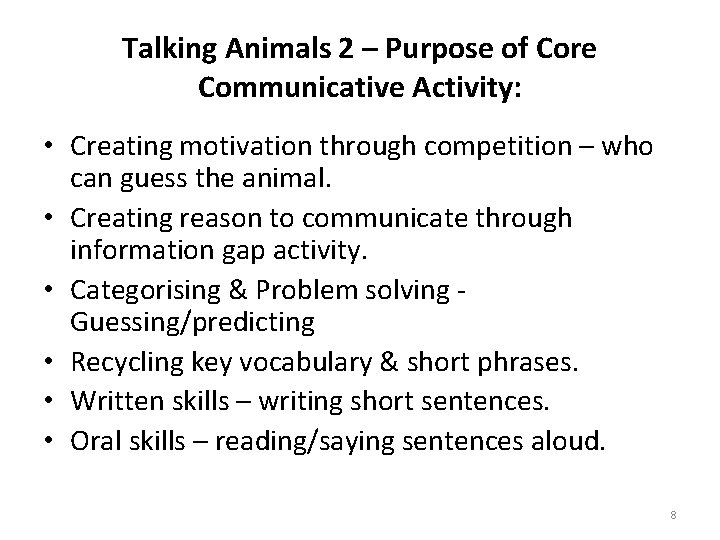 Talking Animals 2 – Purpose of Core Communicative Activity:

• Creating motivation through competition – who can guess the animal.
• Creating reason to communicate through information gap activity.
• Categorising & Problem solving - Guessing/predicting
• Recycling key vocabulary & short phrases.
• Written skills – writing short sentences.
• Oral skills – reading/saying sentences aloud.

8